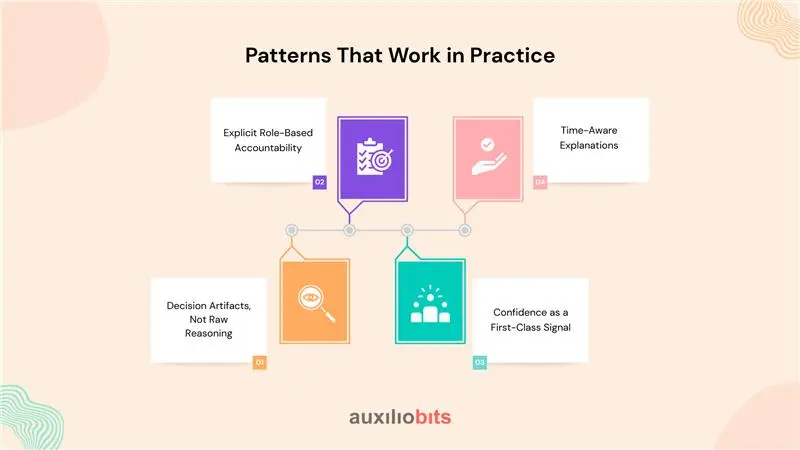 Patterns That Work in Practice

Explicit Role-Based Accountability

02

Time-Aware Explanations

04

Decision Artifacts, Not Raw Reasoning

01

Confidence as a First-Class Signal

03

auxiliobits